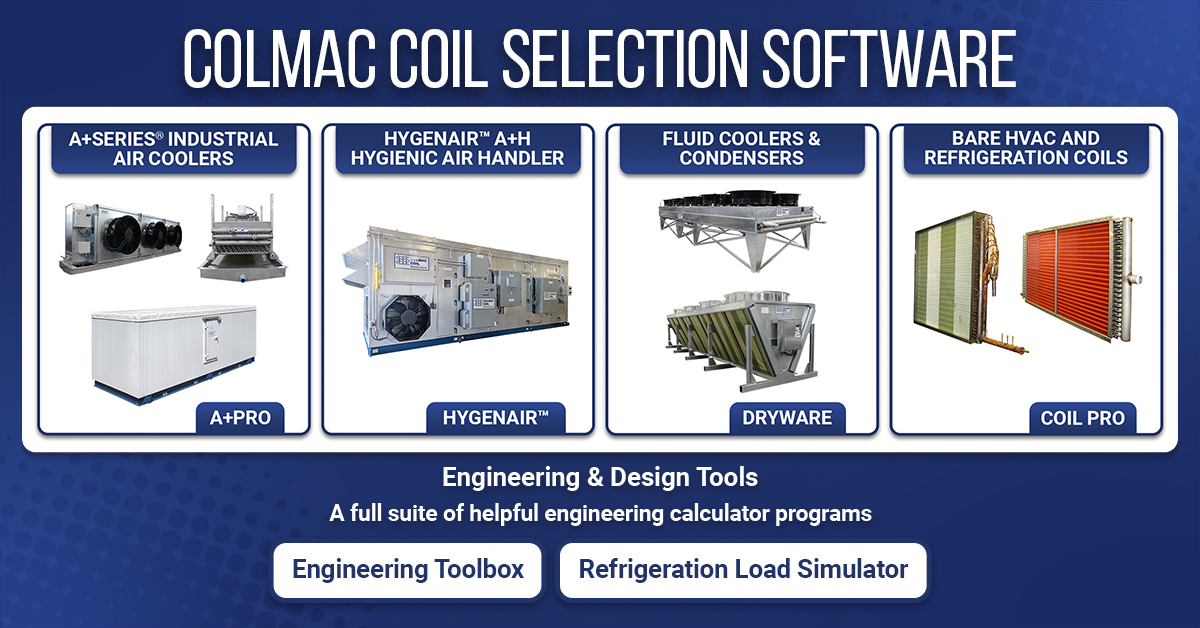 COLMAC COIL SELECTION SOFTWARE

A+SERIES® INDUSTRIAL AIR COOLERS

A+PRO

HYGENAIR™ A+H HYGIENIC AIR HANDLER

COLMAC COIL

HYGENAIR™

FLUID COOLERS & CONDENSERS

DRYWARE

BARE HVAC AND REFRIGERATION COILS

COIL PRO

Engineering & Design Tools

A full suite of helpful engineering calculator programs

Engineering Toolbox

Refrigeration Load Simulator